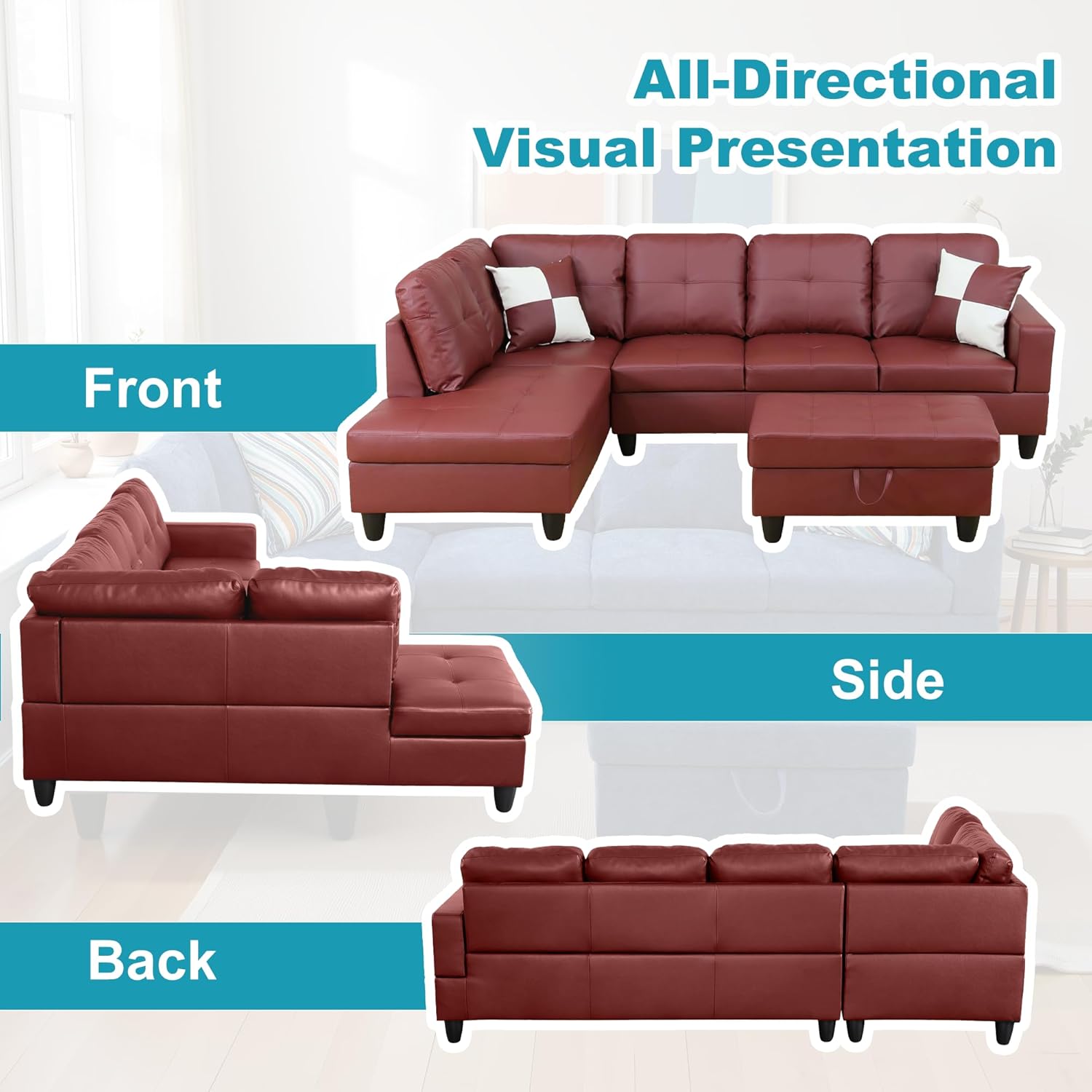 All-Directional Visual Presentation

Front

Side

Back